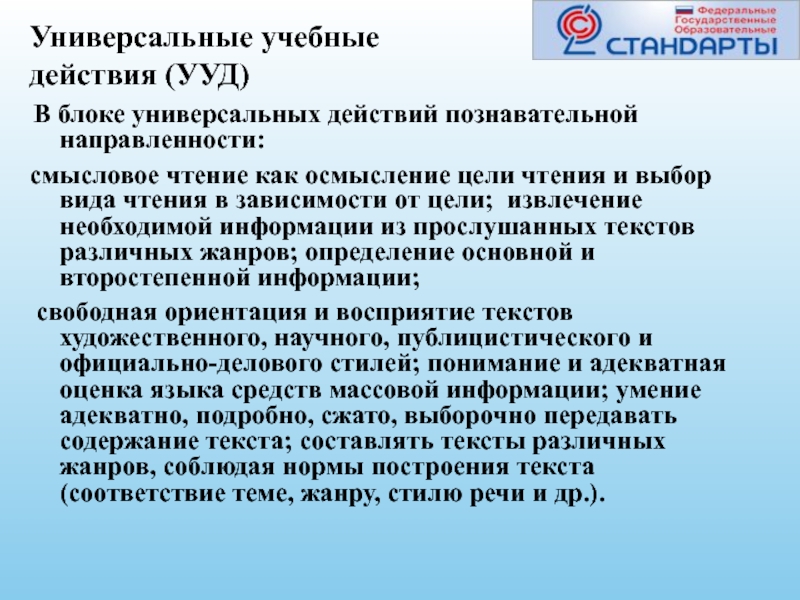 Универсальные учебные действия (УУД)

Федеральные Государственные Образовательные СТАНДАРТЫ

В блоке универсальных действий познавательной направленности:

смысловое чтение как осмысление цели чтения и выбор вида чтения в зависимости от цели; извлечение необходимой информации из прослушанных текстов различных жанров; определение основной и второстепенной информации;

свободная ориентация и восприятие текстов художественного, научного, публицистического и официально-делового стилей; понимание и адекватная оценка языка средств массовой информации; умение адекватно, подробно, сжато, выборочно передавать содержание текста; составлять тексты различных жанров, соблюдая нормы построения текста (соответствие теме, жанру, стилю речи и др.).